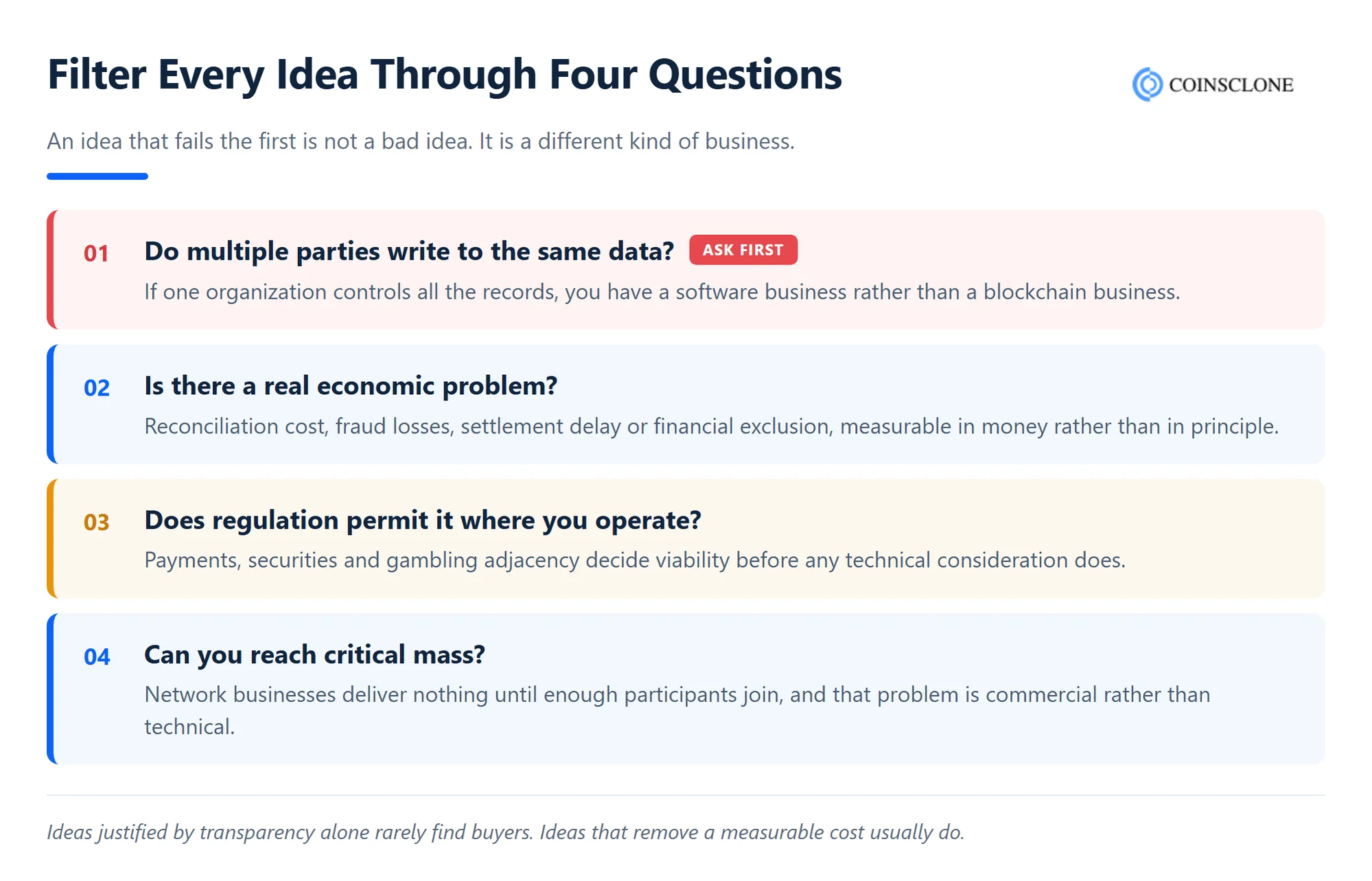 Filter Every Idea Through Four Questions

COINSCLONE

An idea that fails the first is not a bad idea. It is a different kind of business.

01 Do multiple parties write to the same data? ASK FIRST

If one organization controls all the records, you have a software business rather than a blockchain business.

02 Is there a real economic problem?

Reconciliation cost, fraud losses, settlement delay or financial exclusion, measurable in money rather than in principle.

03 Does regulation permit it where you operate?

Payments, securities and gambling adjacency decide viability before any technical consideration does.

04 Can you reach critical mass?

Network businesses deliver nothing until enough participants join, and that problem is commercial rather than technical.

Ideas justified by transparency alone rarely find buyers. Ideas that remove a measurable cost usually do.